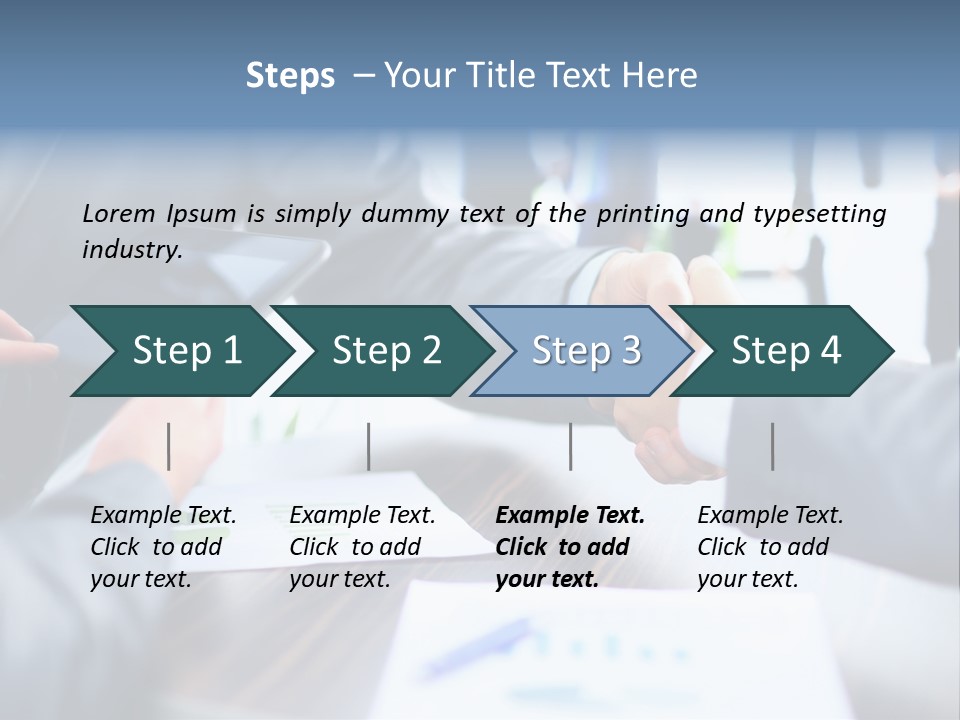 Steps – Your Title Text Here

Lorem Ipsum is simply dummy text of the printing and typesetting industry.

Step 1

Step 2

Step 3

Step 4

Example Text. Click to add your text.

Example Text. Click to add your text.

Example Text. Click to add your text.

Example Text. Click to add your text.